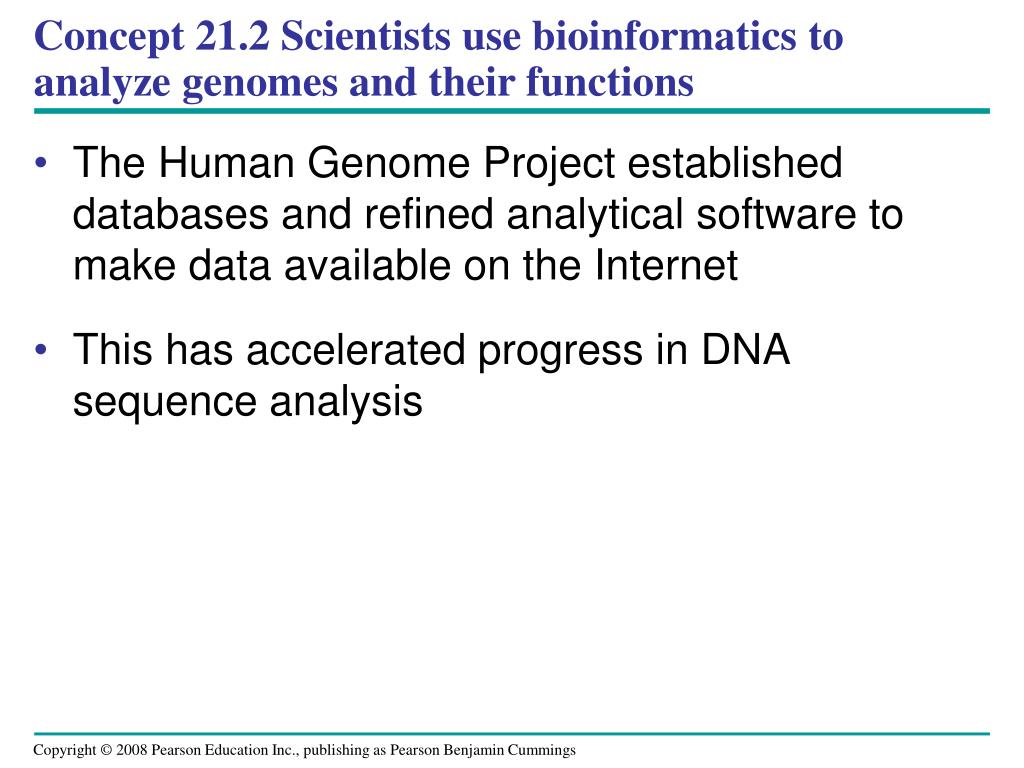 Concept 21.2 Scientists use bioinformatics to analyze genomes and their functions

• The Human Genome Project established databases and refined analytical software to make data available on the Internet

• This has accelerated progress in DNA sequence analysis

Copyright © 2008 Pearson Education Inc., publishing as Pearson Benjamin Cummings